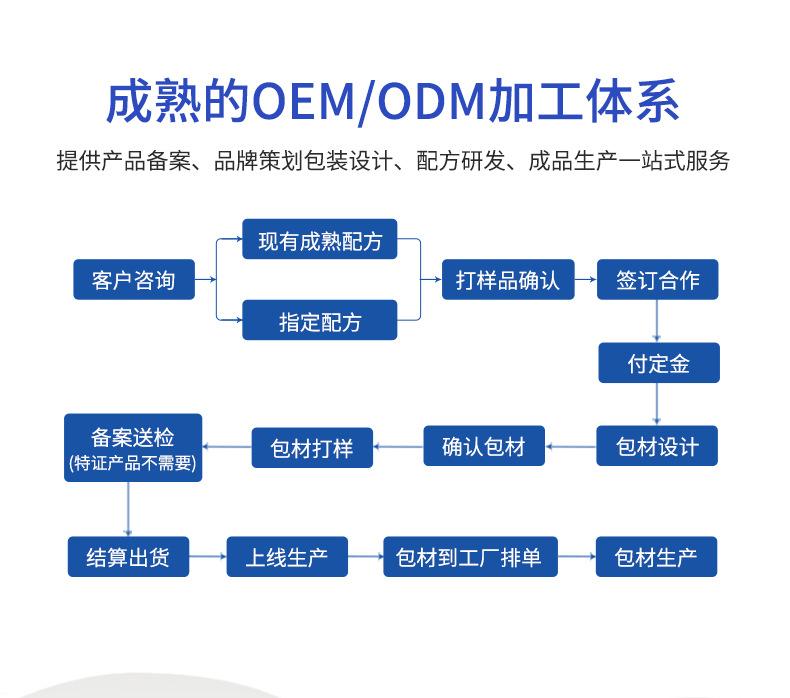 成熟的OEM/ODM加工体系

提供产品备案、品牌策划包装设计、配方研发、成品生产一站式服务

客户咨询

现有成熟配方

指定配方

打样品确认

签订合作

付定金

包材设计

确认包材

包材打样

备案送检
(特证产品不需要)

结算出货

上线生产

包材到工厂排单

包材生产